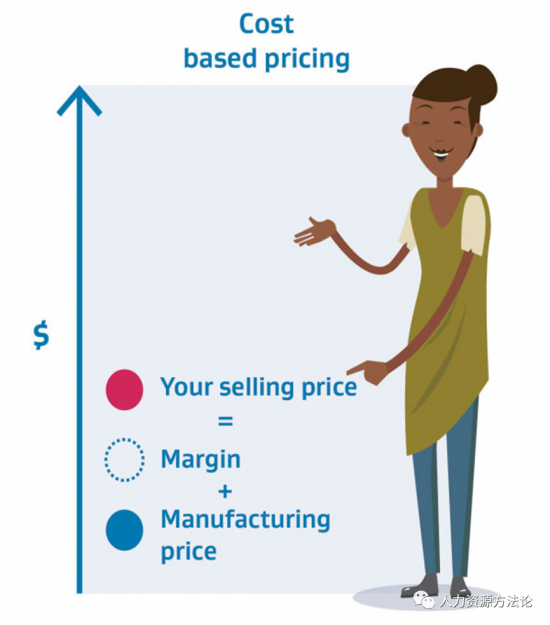 Cost
based pricing

$

Your selling price
=
Margin
+
Manufacturing price

人力资源方法论